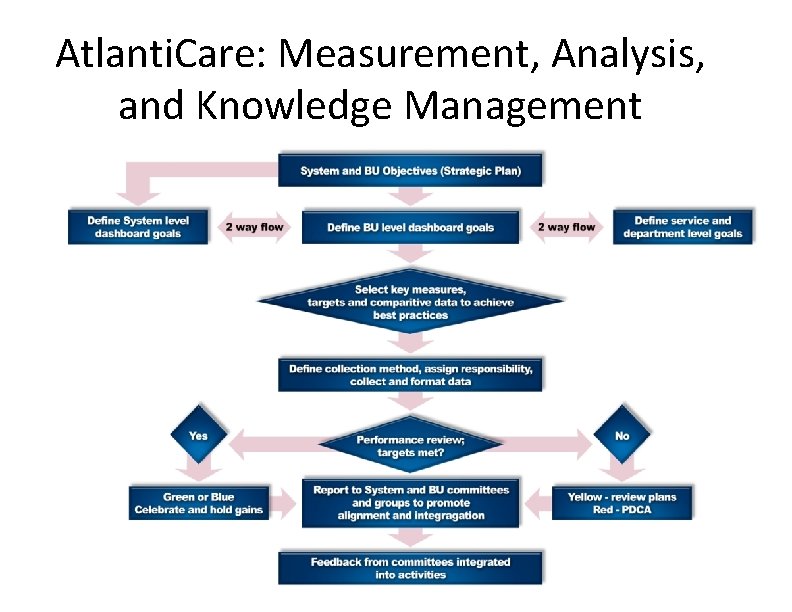 AtlantiCare: Measurement, Analysis, and Knowledge Management

System and BU Objectives (Strategic Plan)

Define System level dashboard goals

2 way flow

Define BU level dashboard goals

2 way flow

Define service and department level goals

Select key measures, targets and comparitive data to achieve best practices

Define collection method, assign responsibility, collect and format data

Yes

Performance review; targets met?

No

Green or Blue Celebrate and hold gains

Report to System and BU committees and groups to promote alignment and integragation

Yellow - review plans Red - PDCA

Feedback from committees integrated into activities